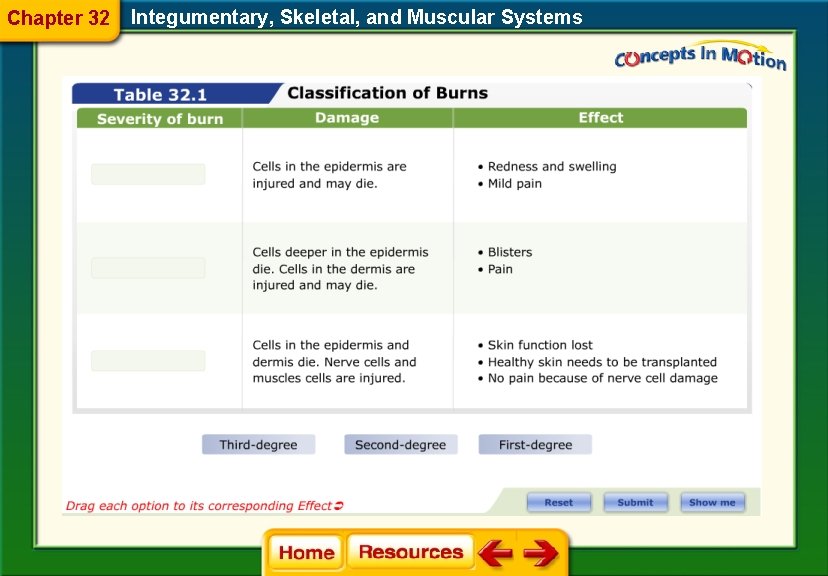 Chapter 32 Integumentary, Skeletal, and Muscular Systems

Concepts In Motion

Table 32.1 Classification of Burns

| Severity of burn | Damage | Effect |
|---|---|---|
|  | Cells in the epidermis are injured and may die. | • Redness and swelling • Mild pain |
|  | Cells deeper in the epidermis die. Cells in the dermis are injured and may die. | • Blisters • Pain |
|  | Cells in the epidermis and dermis die. Nerve cells and muscles cells are injured. | • Skin function lost • Healthy skin needs to be transplanted • No pain because of nerve cell damage |

Third-degree Second-degree First-degree

Drag each option to its corresponding Effect

Reset Submit Show me

Home Resources